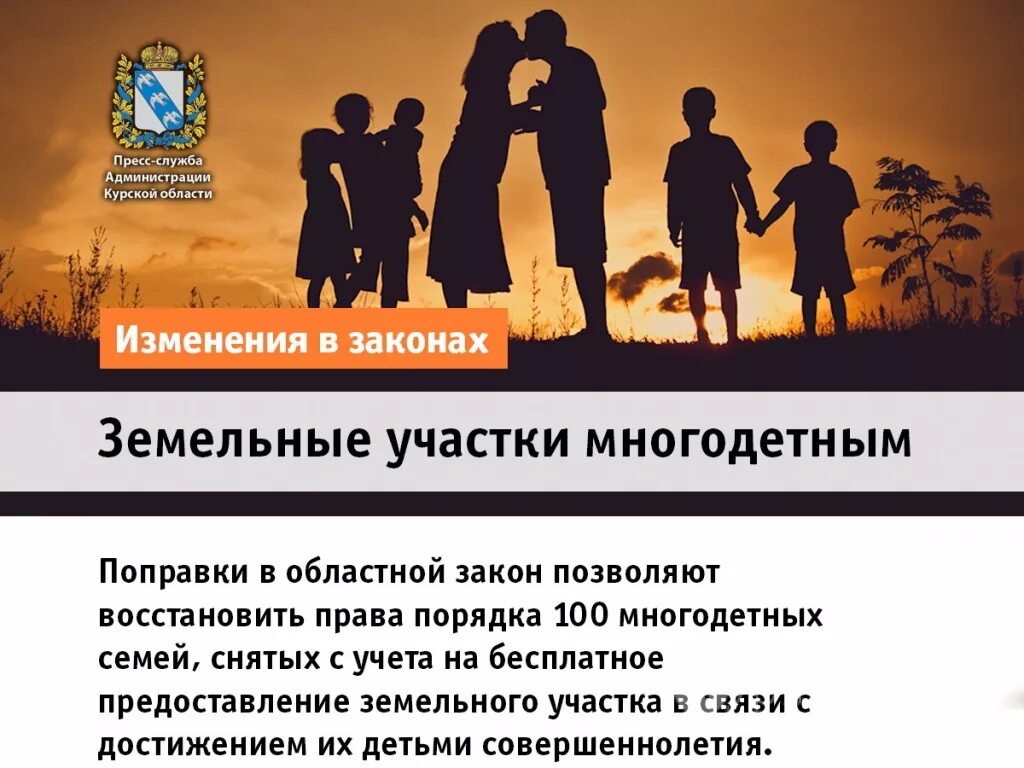 Пресс-служба Администрации Курской области

Изменения в законах

Земельные участки многодетным

Поправки в областной закон позволяют восстановить права порядка 100 многодетных семей, снятых с учета на бесплатное предоставление земельного участка в связи с достижением их детьми совершеннолетия.